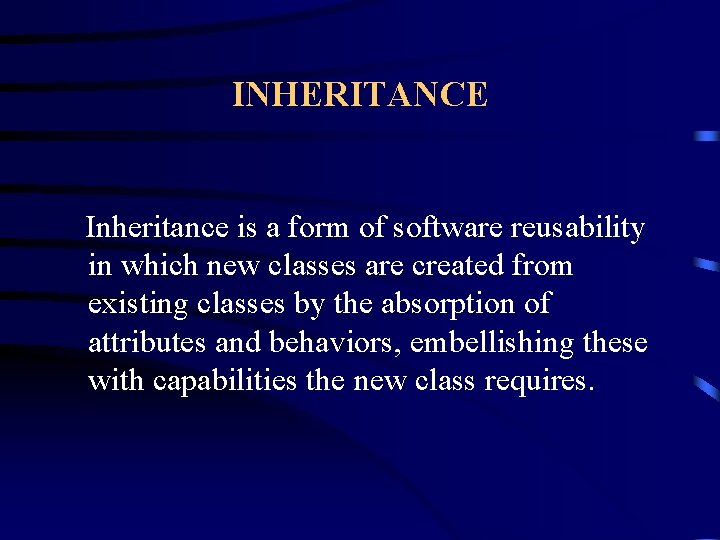 INHERITANCE

Inheritance is a form of software reusability in which new classes are created from existing classes by the absorption of attributes and behaviors, embellishing these with capabilities the new class requires.